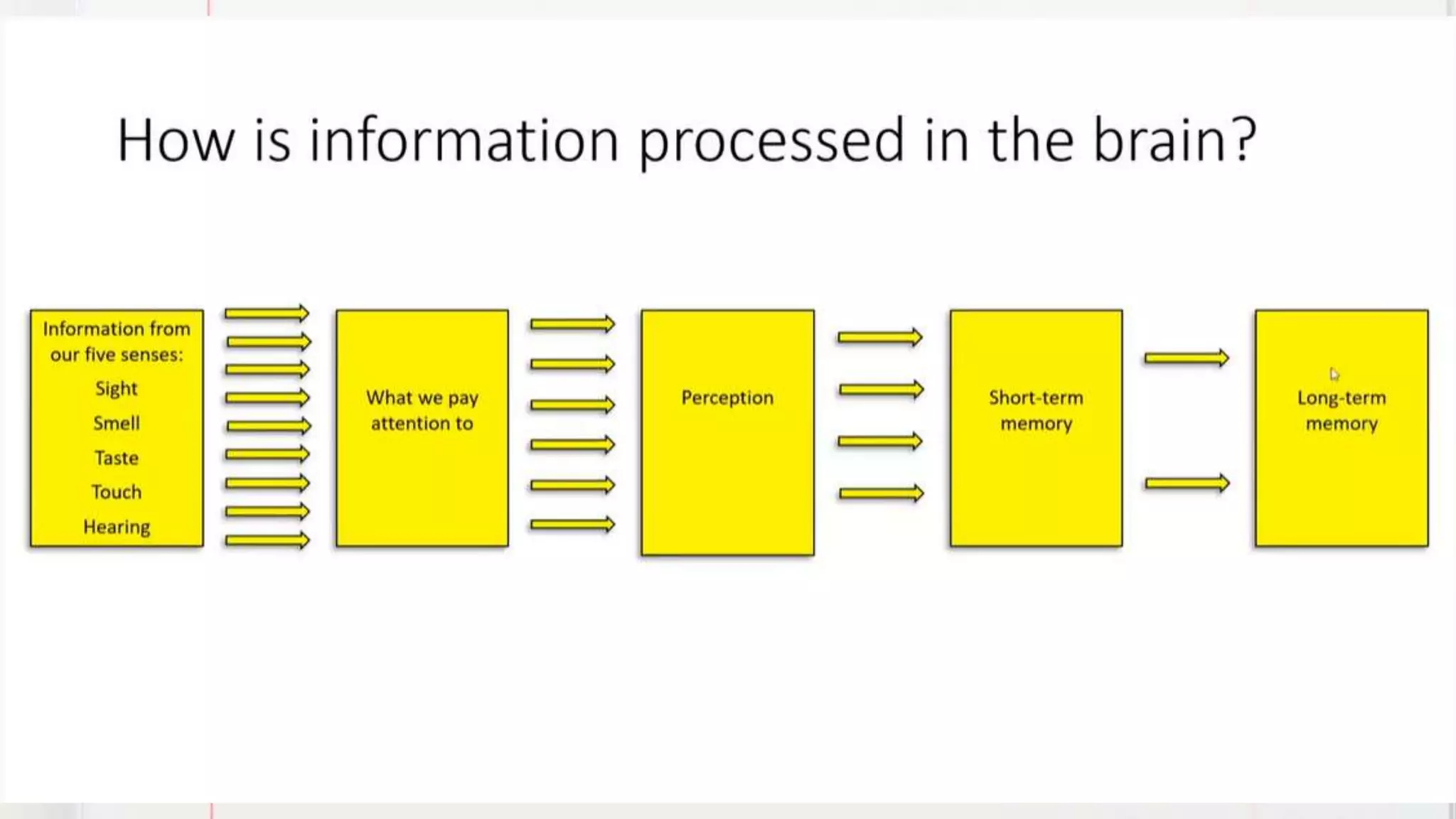 How is information processed in the brain?

Information from our five senses:
Sight
Smell
Taste
Touch
Hearing

What we pay attention to

Perception

Short-term memory

Long-term memory